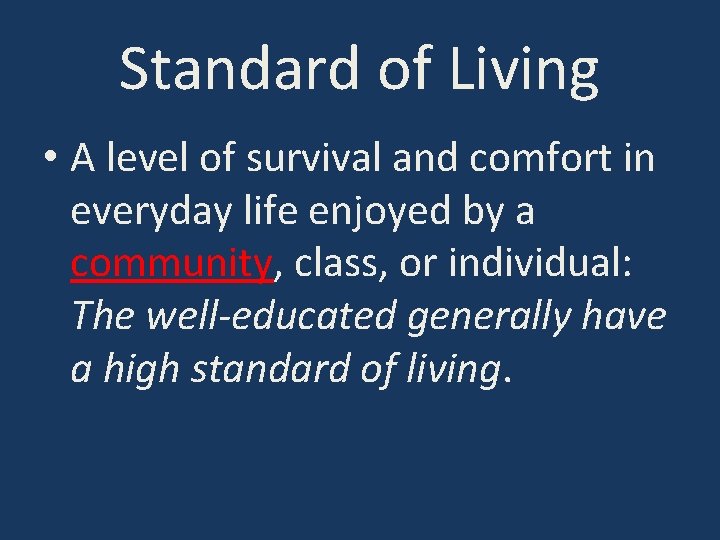 Standard of Living

• A level of survival and comfort in everyday life enjoyed by a community, class, or individual: The well-educated generally have a high standard of living.